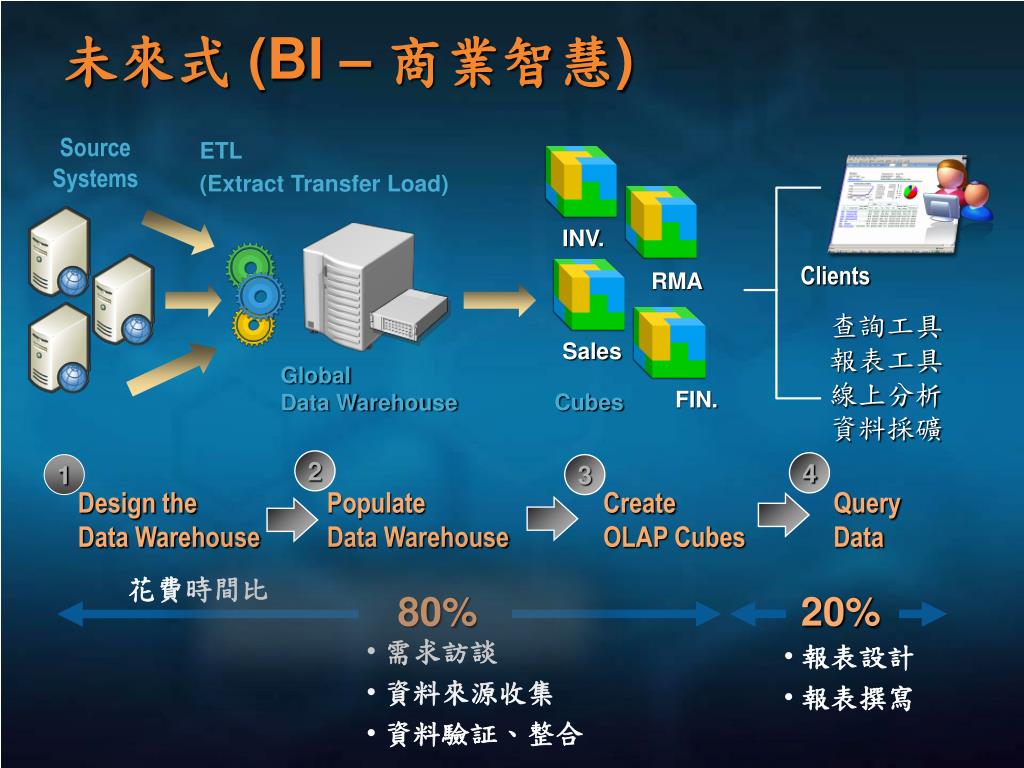 未來式 (BI – 商業智慧)

Source Systems

ETL
(Extract Transfer Load)

Global
Data Warehouse

INV.
RMA
Sales
FIN.
Cubes

Clients

查詢工具
報表工具
線上分析
資料採礦

1
Design the Data Warehouse

2
Populate Data Warehouse

3
Create OLAP Cubes

4
Query Data

花費時間比

80%
• 需求訪談
• 資料來源收集
• 資料驗証、整合

20%
• 報表設計
• 報表撰寫